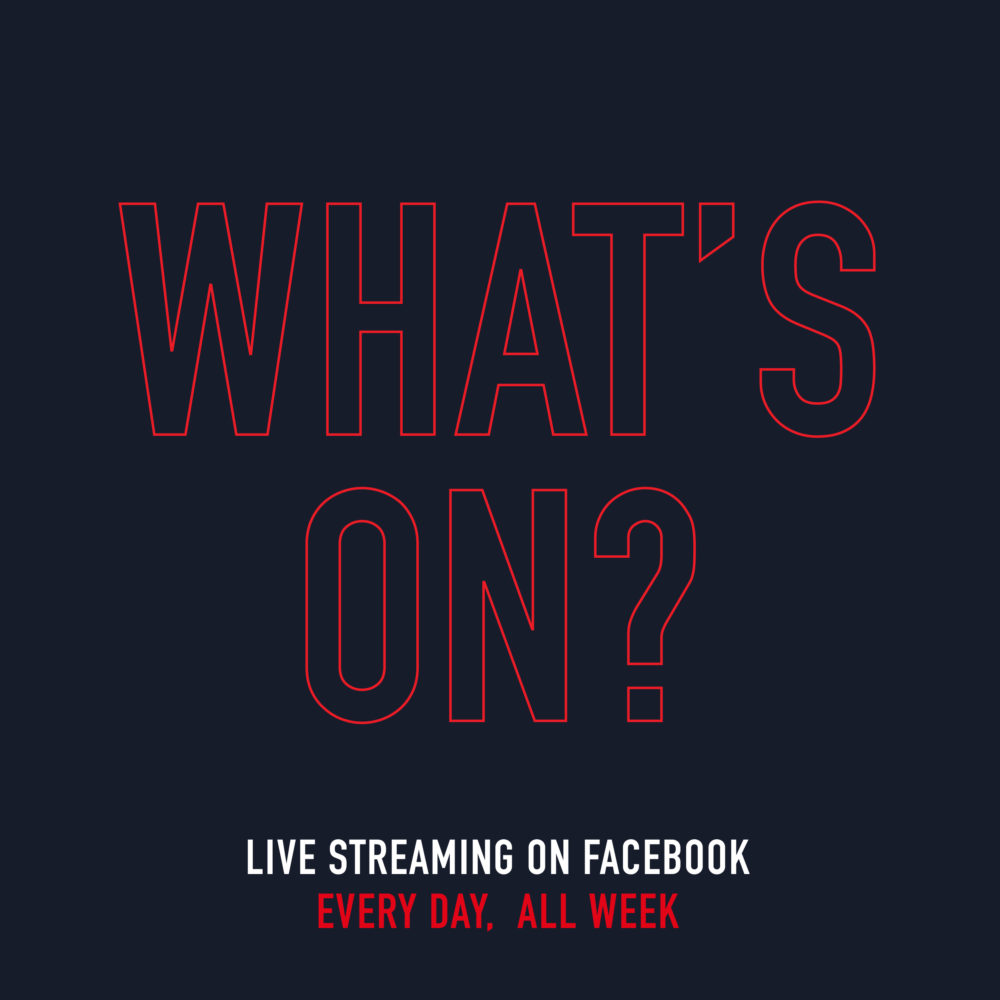 WHAT'S ON?

LIVE STREAMING ON FACEBOOK
EVERY DAY, ALL WEEK